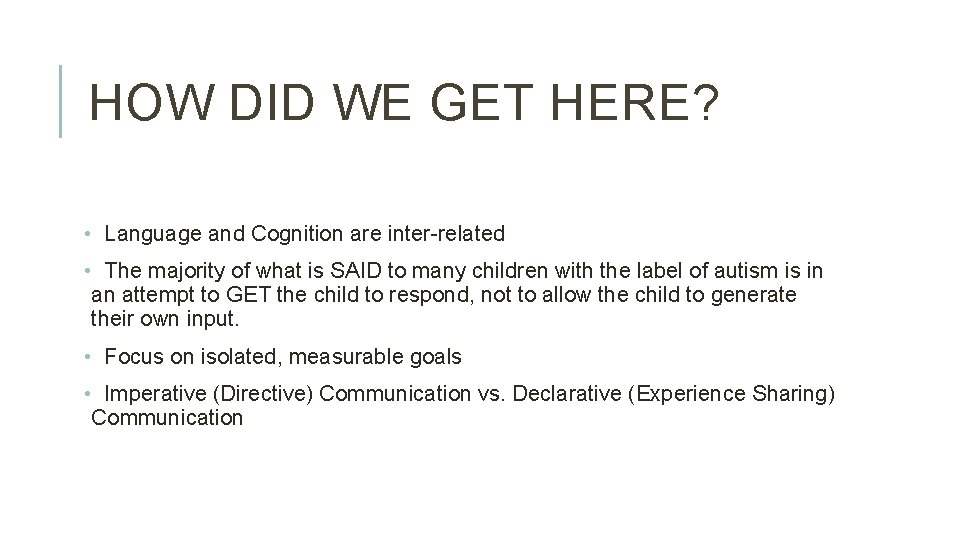 HOW DID WE GET HERE?

• Language and Cognition are inter-related

• The majority of what is SAID to many children with the label of autism is in an attempt to GET the child to respond, not to allow the child to generate their own input.

• Focus on isolated, measurable goals

• Imperative (Directive) Communication vs. Declarative (Experience Sharing) Communication